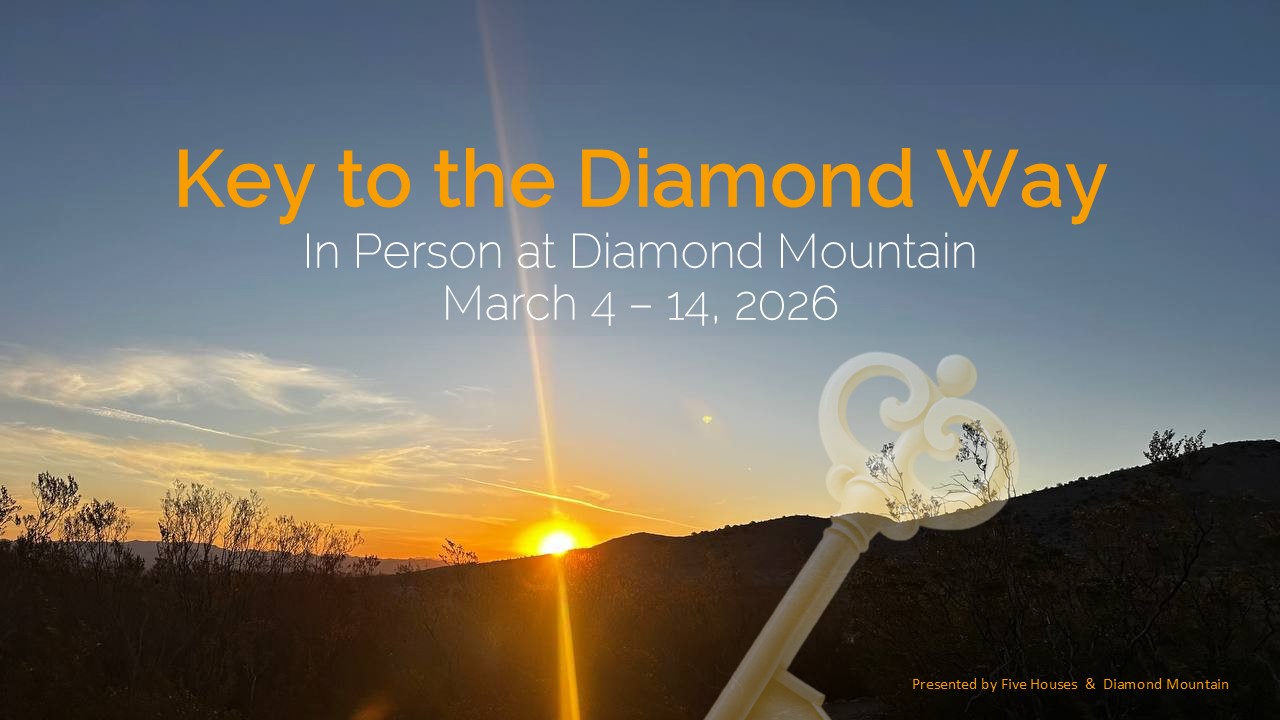 Key to the Diamond Way

In Person at Diamond Mountain
March 4 – 14, 2026

Presented by Five Houses & Diamond Mountain